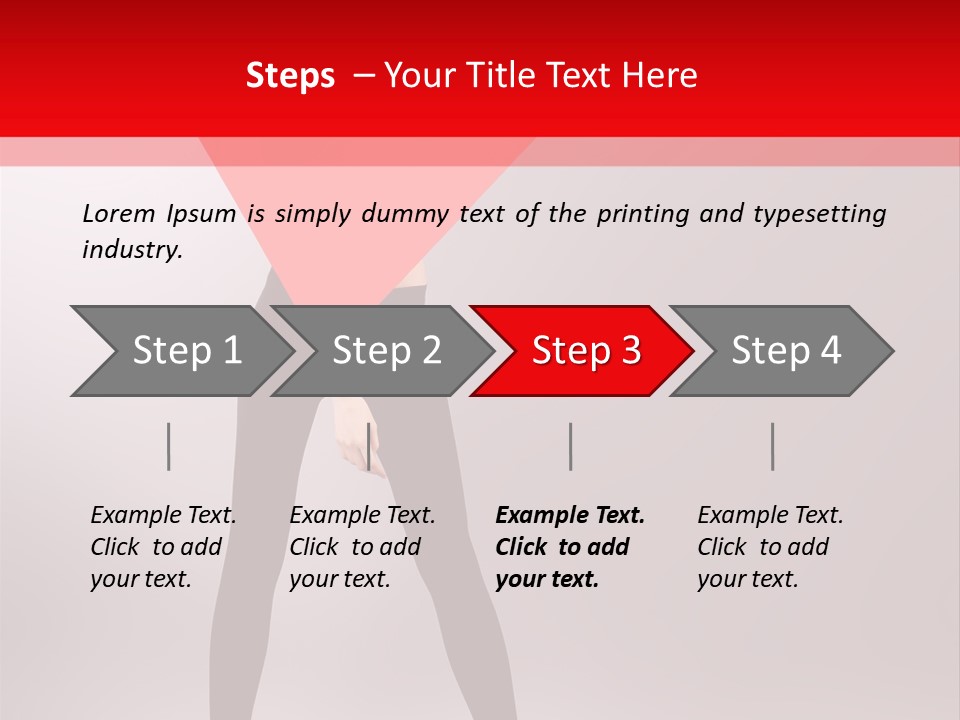 Steps – Your Title Text Here

Lorem Ipsum is simply dummy text of the printing and typesetting industry.

Step 1

Step 2

Step 3

Step 4

Example Text. Click to add your text.

Example Text. Click to add your text.

Example Text. Click to add your text.

Example Text. Click to add your text.